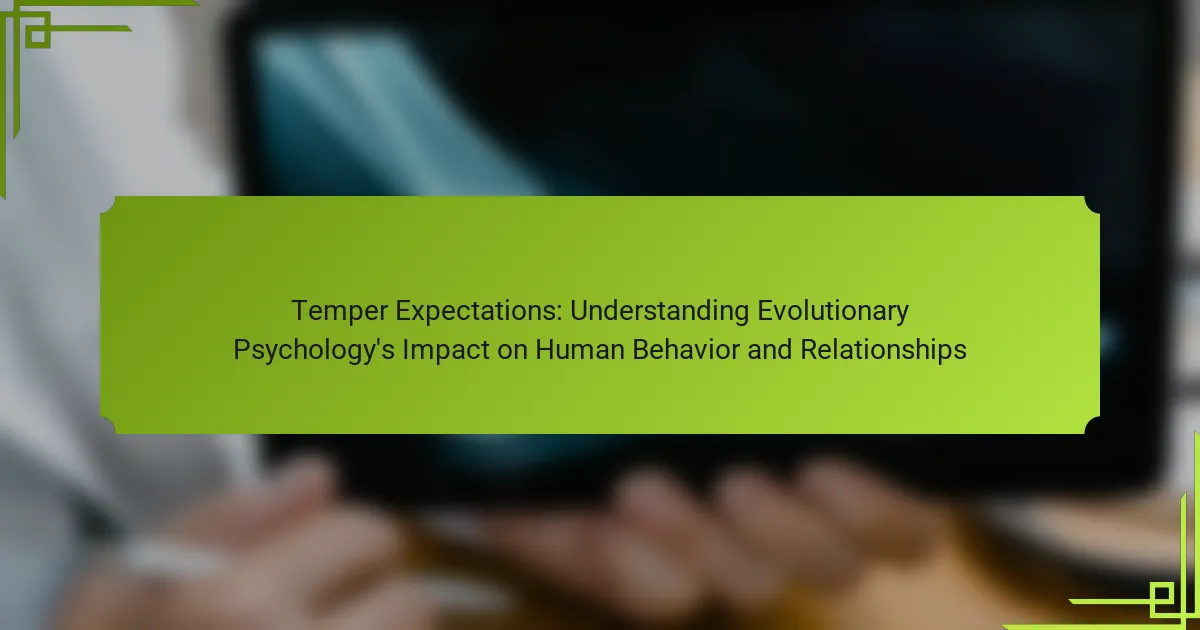 Temper Expectations: Understanding Evolutionary Psychology's Impact on Human Behavior and Relationships